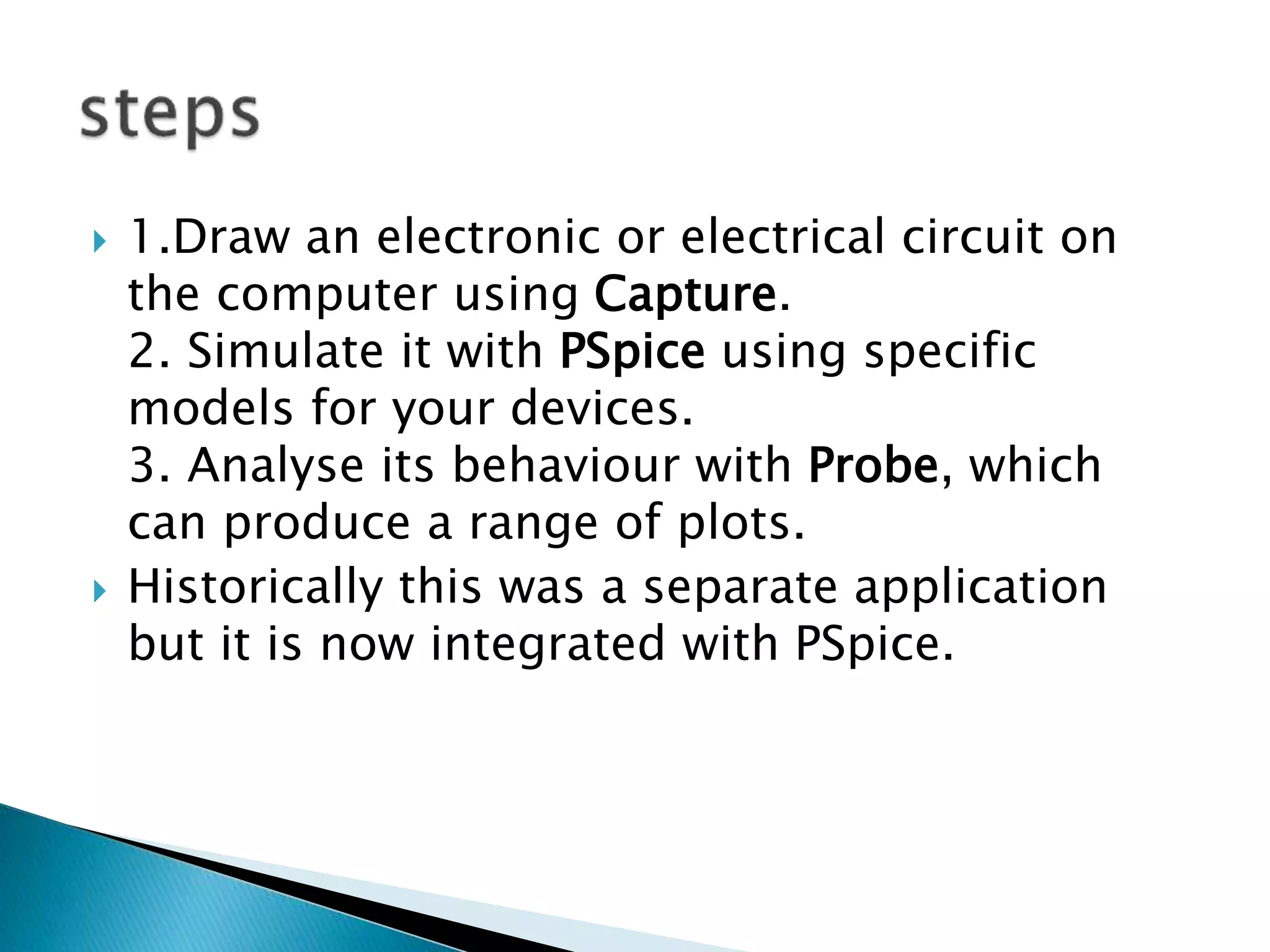 steps

1.Draw an electronic or electrical circuit on the computer using Capture.
2. Simulate it with PSpice using specific models for your devices.
3. Analyse its behaviour with Probe, which can produce a range of plots.

Historically this was a separate application but it is now integrated with PSpice.